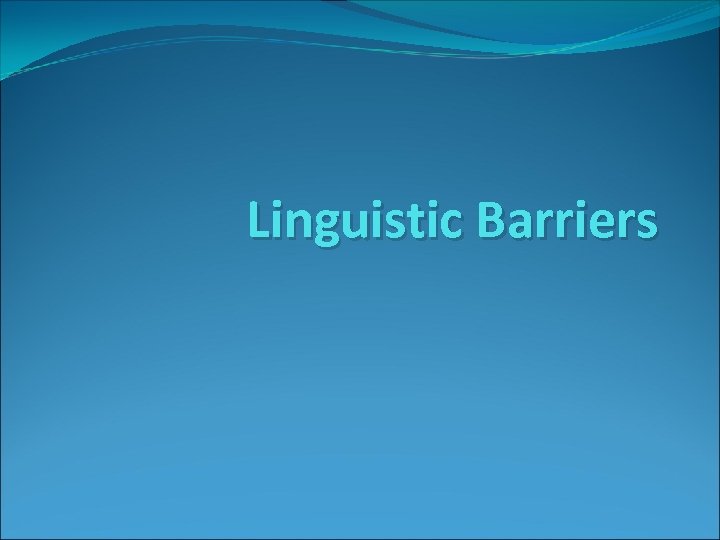 Linguistic Barriers